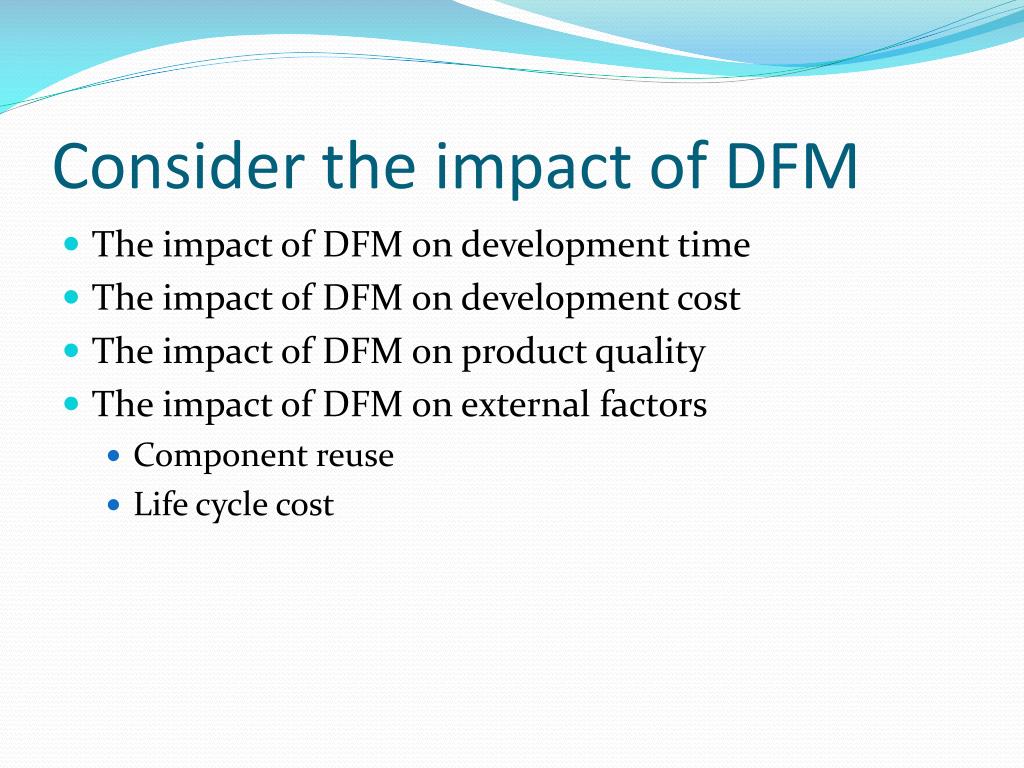 Consider the impact of DFM

- The impact of DFM on development time
- The impact of DFM on development cost
- The impact of DFM on product quality
- The impact of DFM on external factors
  - Component reuse
  - Life cycle cost